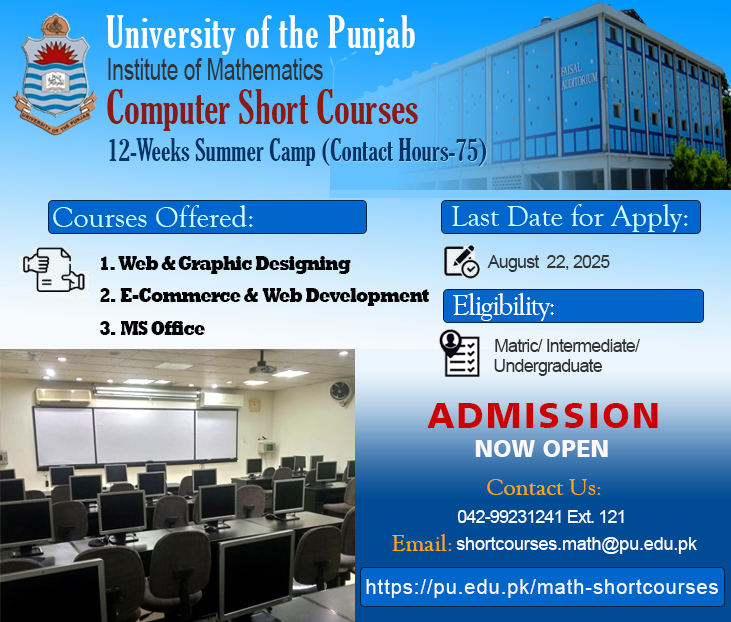 UNIVERSITY OF THE PUNJAB

University of the Punjab
Institute of Mathematics
Computer Short Courses
12-Weeks Summer Camp (Contact Hours-75)

FAISAL AUDITORIUM

Courses Offered:

1. Web & Graphic Designing
2. E-Commerce & Web Development
3. MS Office

Last Date for Apply:

August 22, 2025

Eligibility:

Matric/ Intermediate/ Undergraduate

ADMISSION
NOW OPEN

Contact Us:
042-99231241 Ext. 121
Email: shortcourses.math@pu.edu.pk

https://pu.edu.pk/math-shortcourses